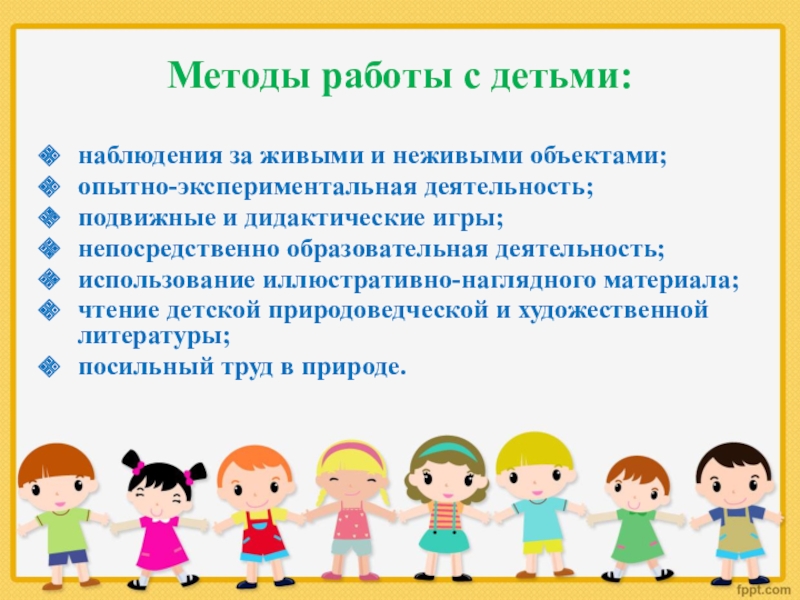 Методы работы с детьми:

наблюдения за живыми и неживыми объектами;
опытно-экспериментальная деятельность;
подвижные и дидактические игры;
непосредственно образовательная деятельность;
использование иллюстративно-наглядного материала;
чтение детской природоведческой и художественной литературы;
посильный труд в природе.

fppt.com